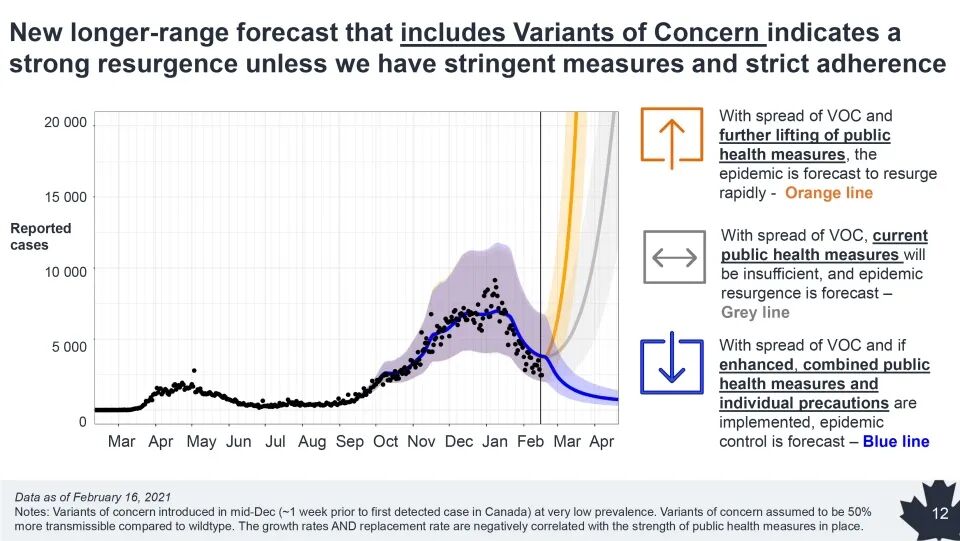 New longer-range forecast that includes Variants of Concern indicates a strong resurgence unless we have stringent measures and strict adherence

20 000

15 000

Reported cases

10 000

5 000

0

Mar Apr May Jun Jul Aug Sep Oct Nov Dec Jan Feb Mar Apr

With spread of VOC and further lifting of public health measures, the epidemic is forecast to resurge rapidly - Orange line

With spread of VOC, current public health measures will be insufficient, and epidemic resurgence is forecast – Grey line

With spread of VOC and if enhanced, combined public health measures and individual precautions are implemented, epidemic control is forecast – Blue line

Data as of February 16, 2021
Notes: Variants of concern introduced in mid-Dec (~1 week prior to first detected case in Canada) at very low prevalence. Variants of concern assumed to be 50% more transmissible compared to wildtype. The growth rates AND replacement rate are negatively correlated with the strength of public health measures in place.

12